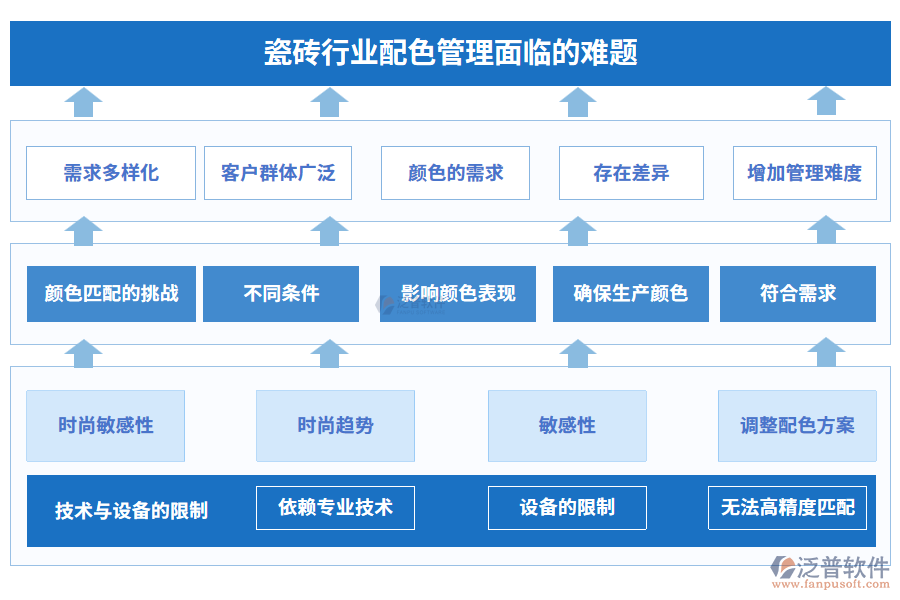 瓷砖行业配色管理面临的难题

需求多样化
客户群体广泛
颜色的需求
存在差异
增加管理难度

颜色匹配的挑战
不同条件
影响颜色表现
确保生产颜色
符合需求

时尚敏感性
时尚趋势
敏感性
调整配色方案

技术与设备的限制
依赖专业技术
设备的限制
无法高精度匹配

泛普软件
www.fanpusoft.com